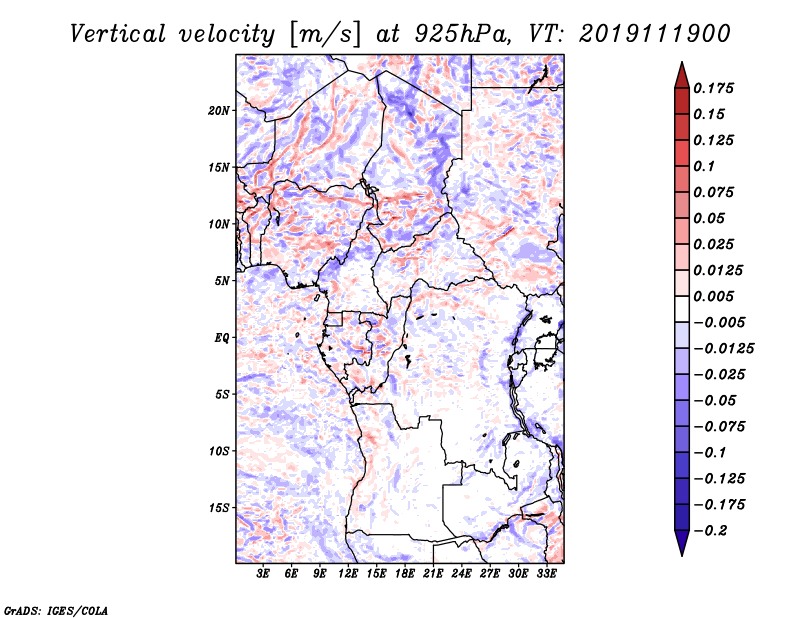 Vertical velocity [m/s] at 925hPa, VT: 2019111900

20N
15N
10N
5N
EQ
5S
10S
15S

3E 6E 9E 12E 15E 18E 21E 24E 27E 30E 33E

0.175
0.15
0.125
0.1
0.075
0.05
0.025
0.0125
0.005
−0.005
−0.0125
−0.025
−0.05
−0.075
−0.1
−0.125
−0.175
−0.2

GrADS: IGES/COLA